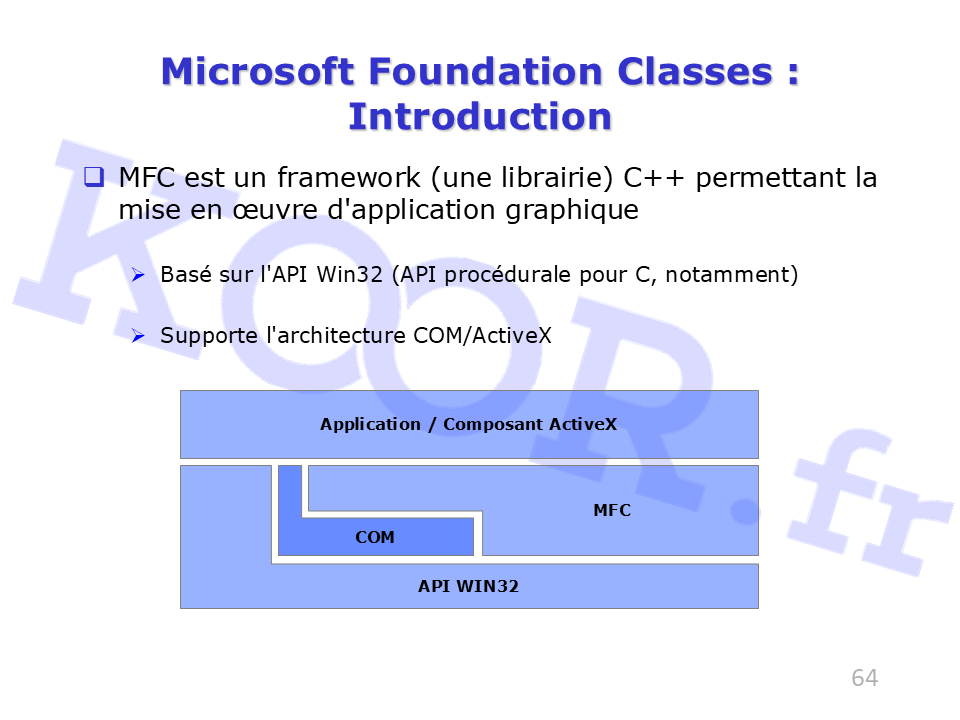 Microsoft Foundation Classes : Introduction

❑ MFC est un framework (une librairie) C++ permettant la mise en œuvre d'application graphique

➢ Basé sur l'API Win32 (API procédurale pour C, notamment)

➢ Supporte l'architecture COM/ActiveX

Application / Composant ActiveX

MFC

COM

API WIN32

KOOR.fr

64